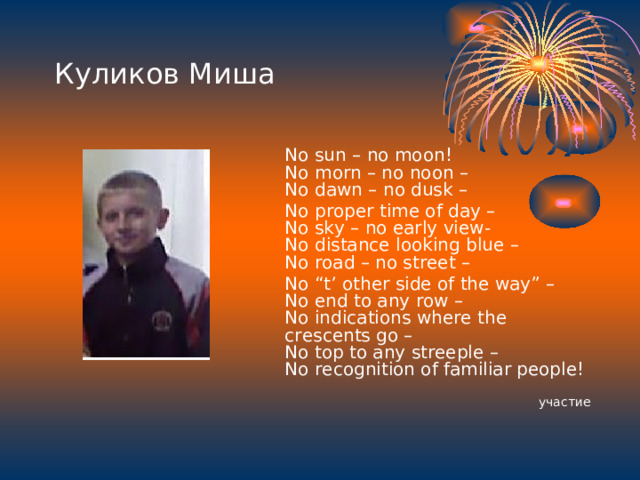 Куликов Миша

No sun – no moon!
No morn – no noon –
No dawn – no dusk –
No proper time of day –
No sky – no early view-
No distance looking blue –
No road – no street –
No “t’ other side of the way” –
No end to any row –
No indications where the crescents go –
No top to any streeple –
No recognition of familiar people!

участие